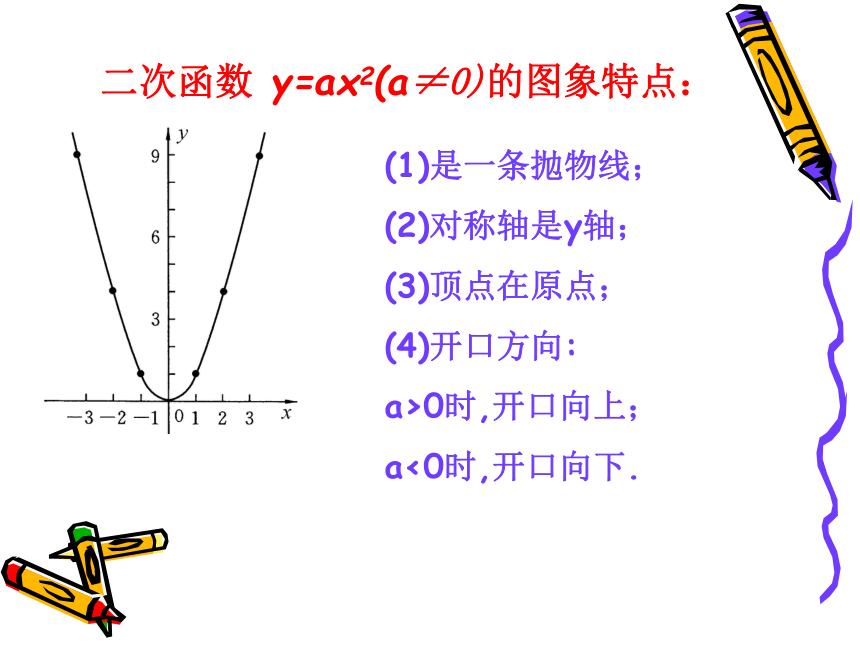 二次函数 $y=ax^2(a\neq0)$的图象特点：

$y$
9
6
3
$-3$ $-2$ $-1$ 0 1 2 3 $x$

(1)是一条抛物线；

(2)对称轴是y轴；

(3)顶点在原点；

(4)开口方向：

a>0时,开口向上；

a<0时,开口向下.